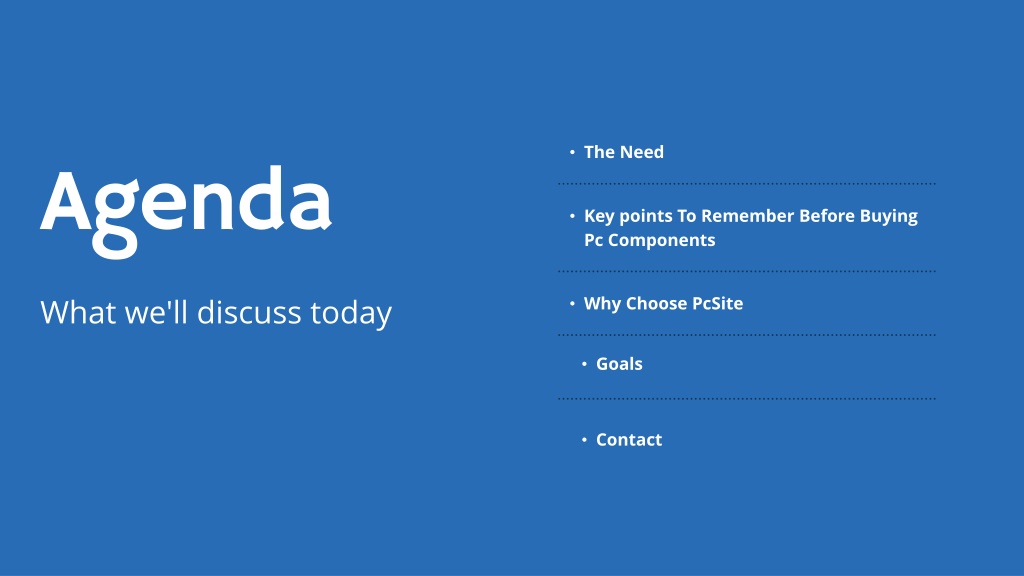 Agenda

What we'll discuss today

• The Need

• Key points To Remember Before Buying Pc Components

• Why Choose PcSite

• Goals

• Contact